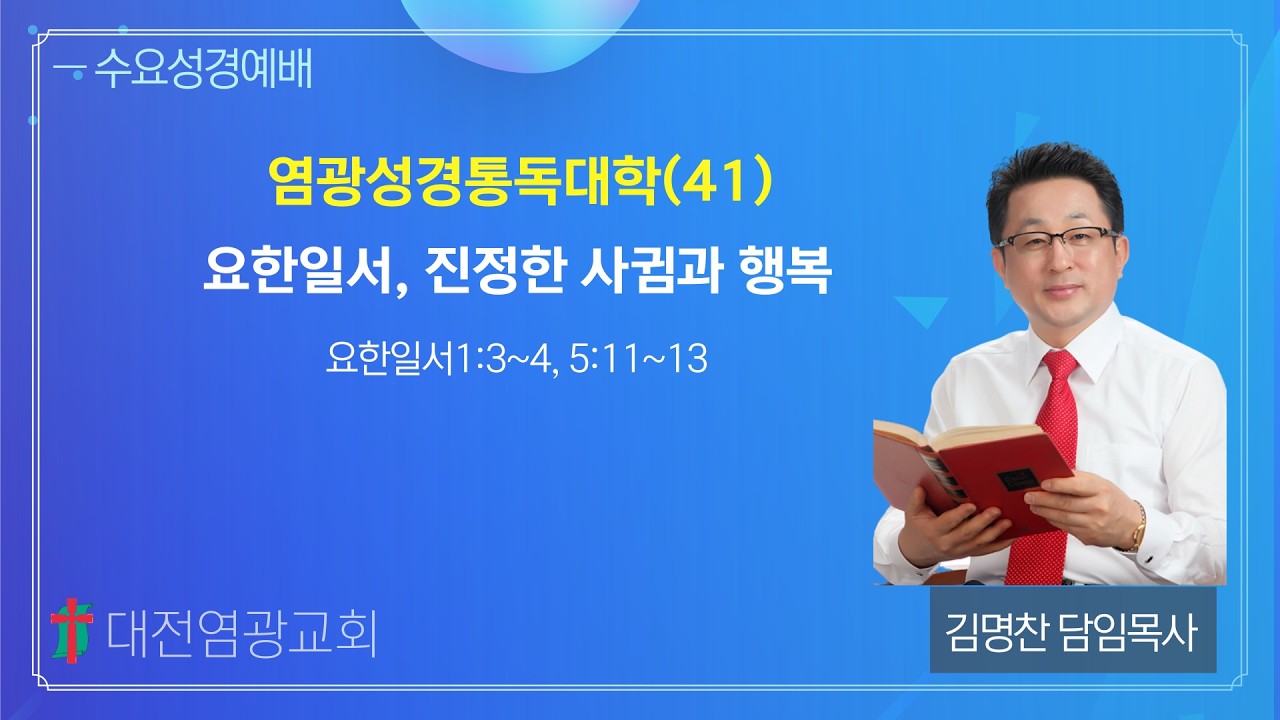 수요성경예배

염광성경통독대학(41)

요한일서, 진정한 사귐과 행복

요한일서1:3~4, 5:11~13

대전염광교회

김명찬 담임목사